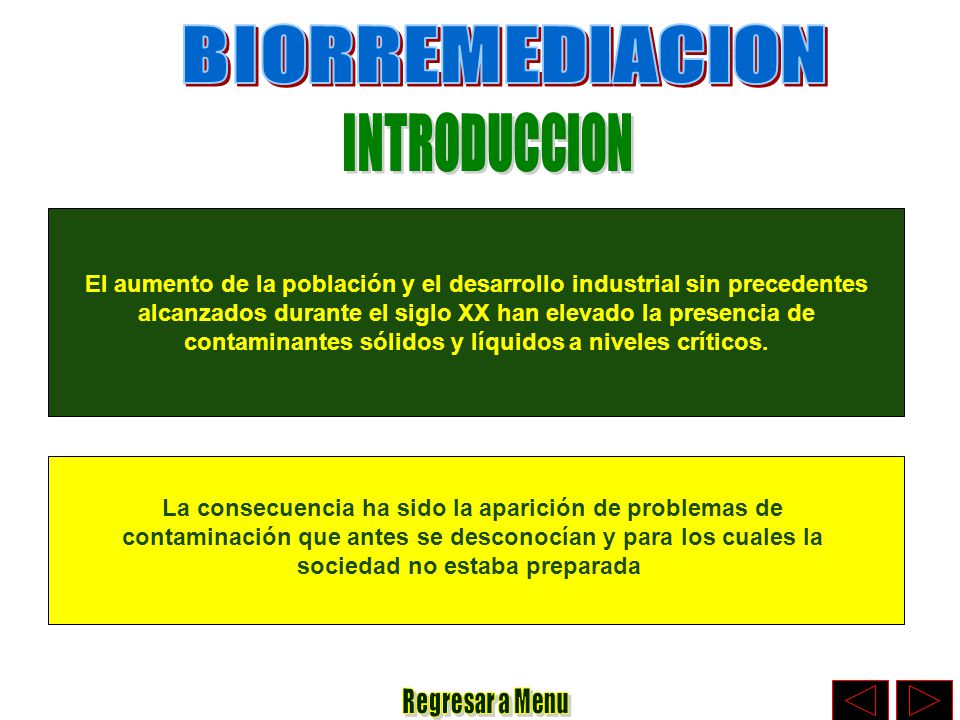 BIORREMEDIACION

INTRODUCCION

El aumento de la población y el desarrollo industrial sin precedentes alcanzados durante el siglo XX han elevado la presencia de contaminantes sólidos y líquidos a niveles críticos.

La consecuencia ha sido la aparición de problemas de contaminación que antes se desconocían y para los cuales la sociedad no estaba preparada

Regresar a Menu